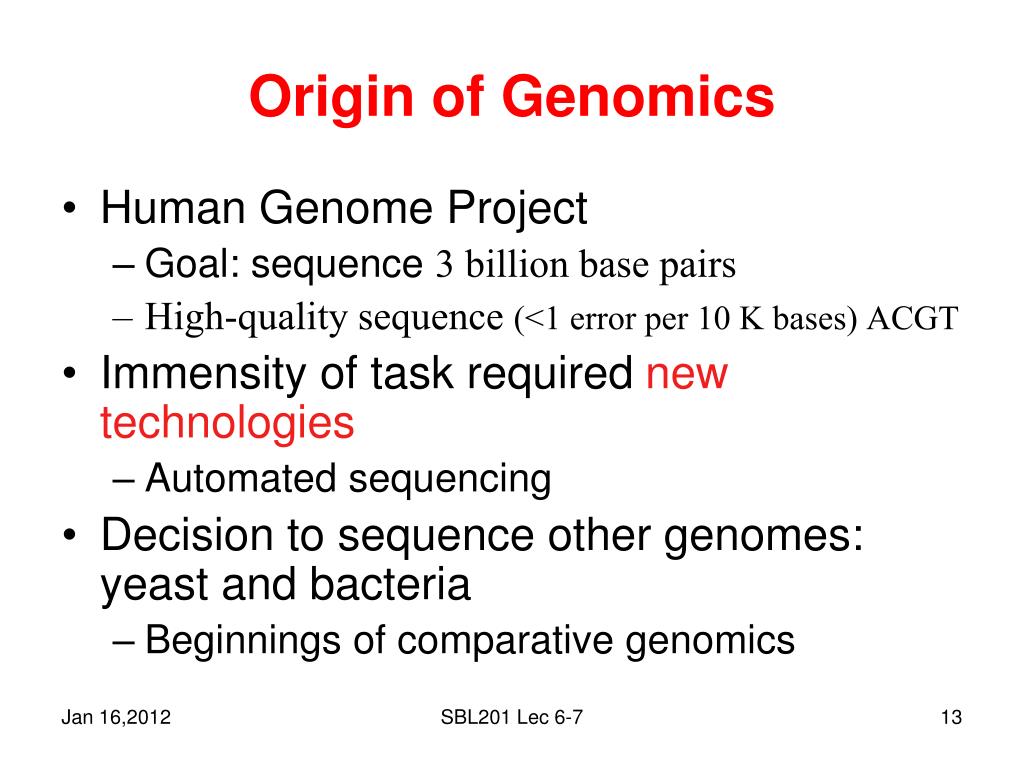 Origin of Genomics

• Human Genome Project
– Goal: sequence 3 billion base pairs
– High-quality sequence (<1 error per 10 K bases) ACGT
• Immensity of task required new technologies
– Automated sequencing
• Decision to sequence other genomes: yeast and bacteria
– Beginnings of comparative genomics

Jan 16,2012
SBL201 Lec 6-7
13